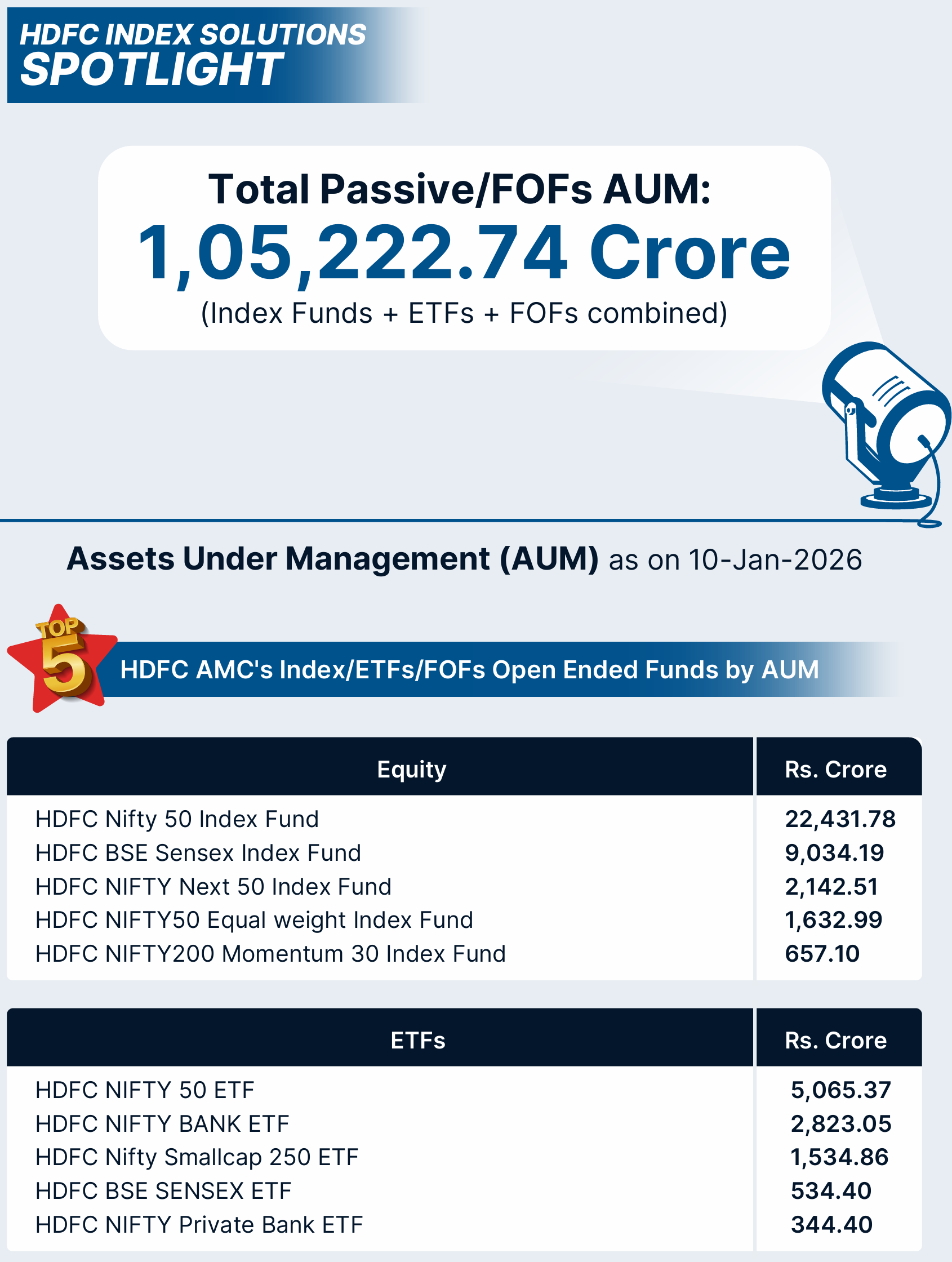 HDFC INDEX SOLUTIONS
SPOTLIGHT

Total Passive/FOFs AUM:
1,05,222.74 Crore
(Index Funds + ETFs + FOFs combined)

Assets Under Management (AUM) as on 10-Jan-2026

TOP 5

HDFC AMC's Index/ETFs/FOFs Open Ended Funds by AUM

| Equity | Rs. Crore |
|---|---|
| HDFC Nifty 50 Index Fund | 22,431.78 |
| HDFC BSE Sensex Index Fund | 9,034.19 |
| HDFC NIFTY Next 50 Index Fund | 2,142.51 |
| HDFC NIFTY50 Equal weight Index Fund | 1,632.99 |
| HDFC NIFTY200 Momentum 30 Index Fund | 657.10 |

| ETFs | Rs. Crore |
|---|---|
| HDFC NIFTY 50 ETF | 5,065.37 |
| HDFC NIFTY BANK ETF | 2,823.05 |
| HDFC Nifty Smallcap 250 ETF | 1,534.86 |
| HDFC BSE SENSEX ETF | 534.40 |
| HDFC NIFTY Private Bank ETF | 344.40 |